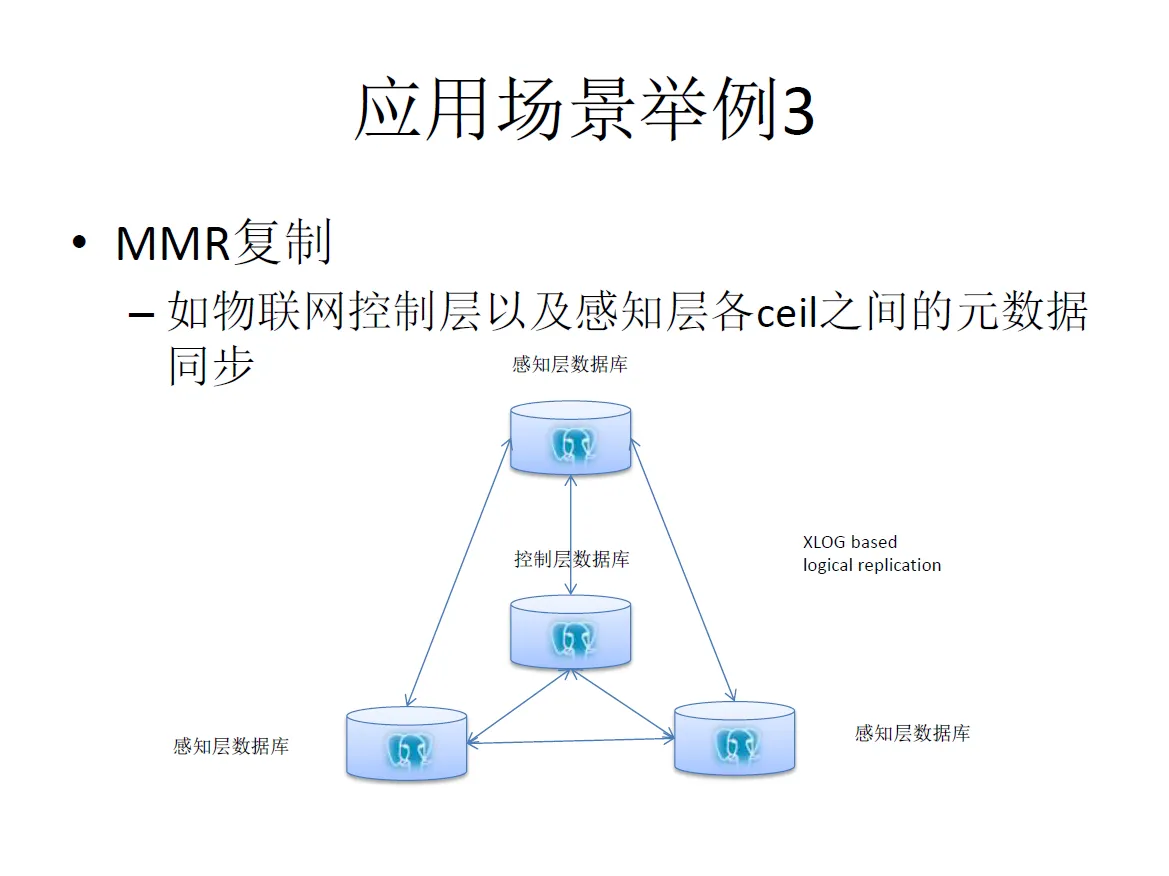 应用场景举例3

• MMR复制

– 如物联网控制层以及感知层各ceil之间的元数据同步

感知层数据库

控制层数据库

XLOG based
logical replication

感知层数据库

感知层数据库